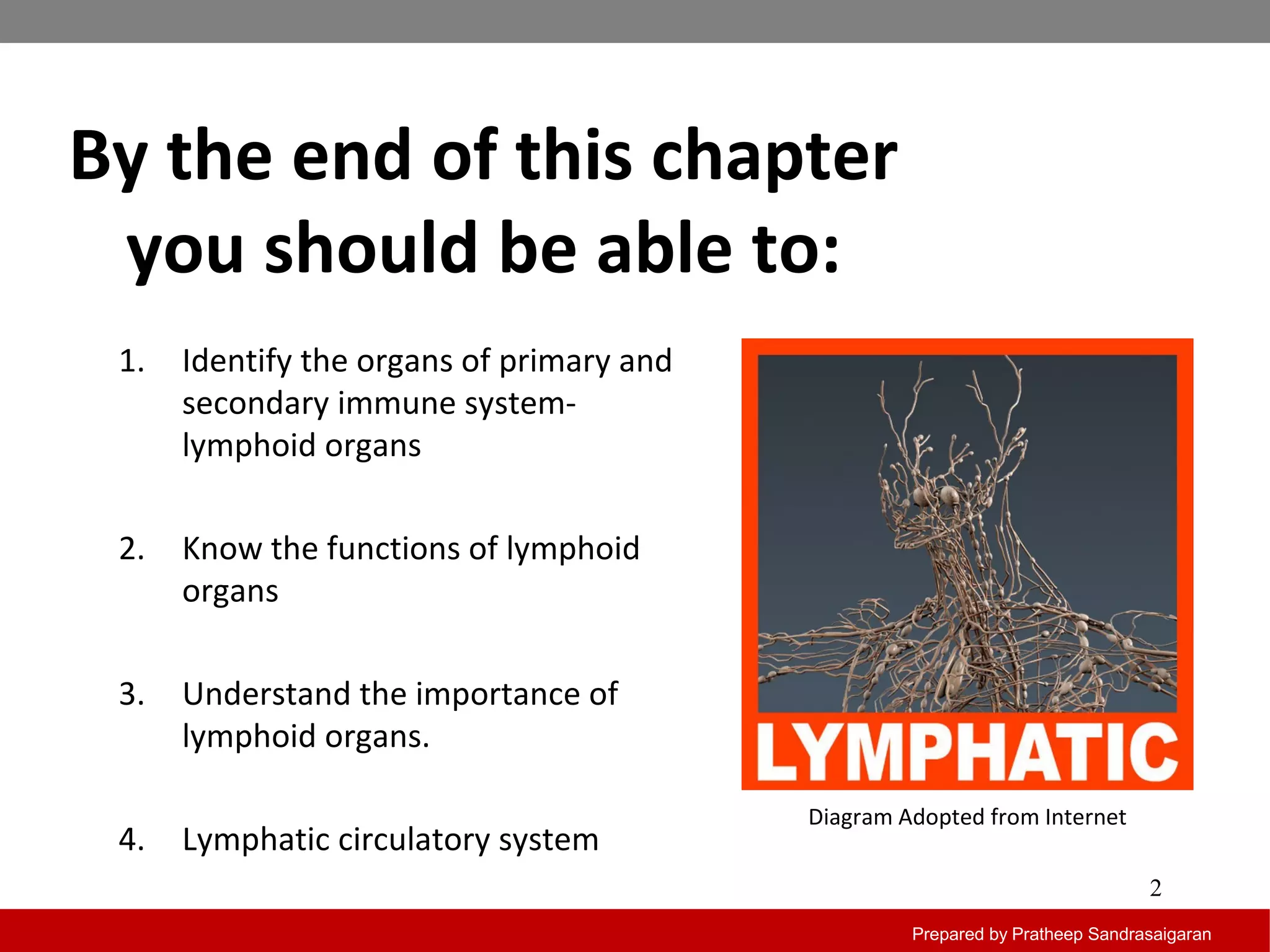 By the end of this chapter you should be able to:

1. Identify the organs of primary and secondary immune system-lymphoid organs

2. Know the functions of lymphoid organs

3. Understand the importance of lymphoid organs.

4. Lymphatic circulatory system

LYMPHATIC

Diagram Adopted from Internet

2

Prepared by Pratheep Sandrasaigaran